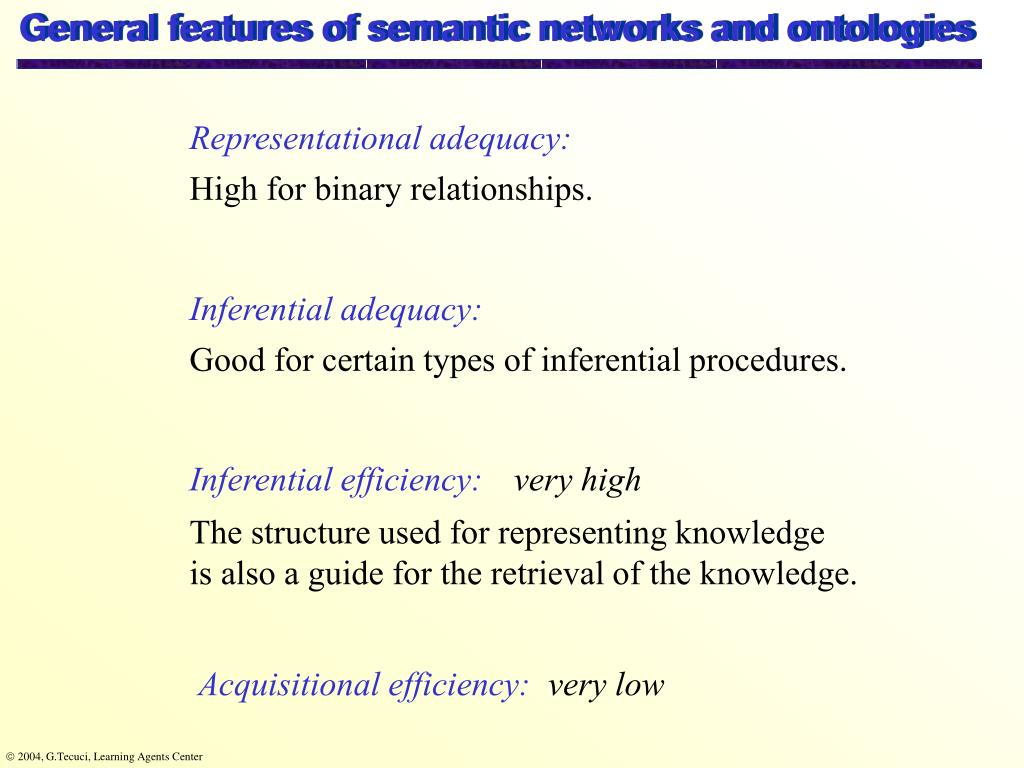 General features of semantic networks and ontologies

Representational adequacy:

High for binary relationships.

Inferential adequacy:

Good for certain types of inferential procedures.

Inferential efficiency: very high

The structure used for representing knowledge is also a guide for the retrieval of the knowledge.

Acquisitional efficiency: very low

© 2004, G.Tecuci, Learning Agents Center